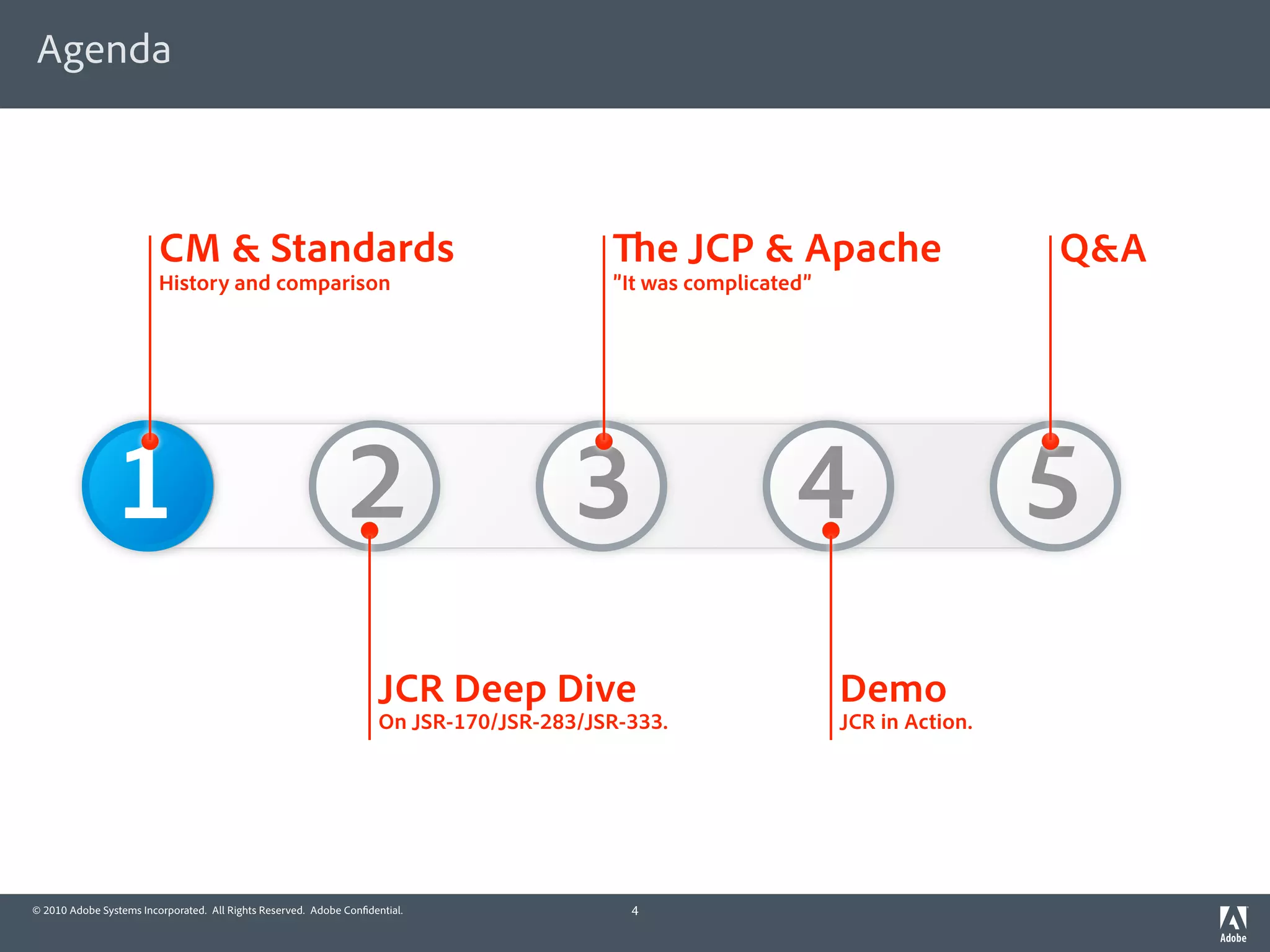 Agenda

CM & Standards
History and comparison

The JCP & Apache
"It was complicated"

Q&A

1

2

3

4

5

JCR Deep Dive
On JSR-170/JSR-283/JSR-333.

Demo
JCR in Action.

© 2010 Adobe Systems Incorporated. All Rights Reserved. Adobe Confidential.

4

Adobe